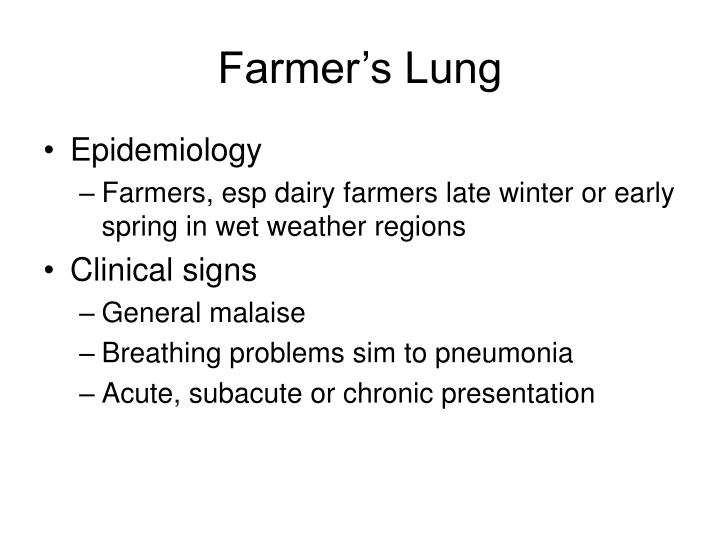 Farmer’s Lung

• Epidemiology
– Farmers, esp dairy farmers late winter or early spring in wet weather regions
• Clinical signs
– General malaise
– Breathing problems sim to pneumonia
– Acute, subacute or chronic presentation